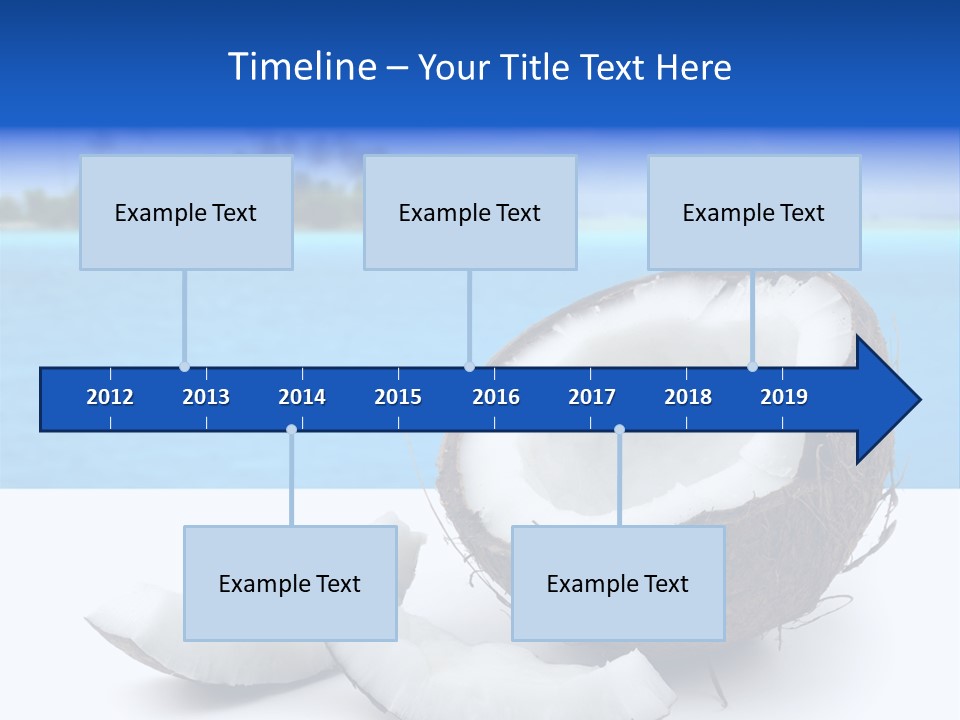 Timeline – Your Title Text Here

Example Text

Example Text

Example Text

2012 2013 2014 2015 2016 2017 2018 2019

Example Text

Example Text